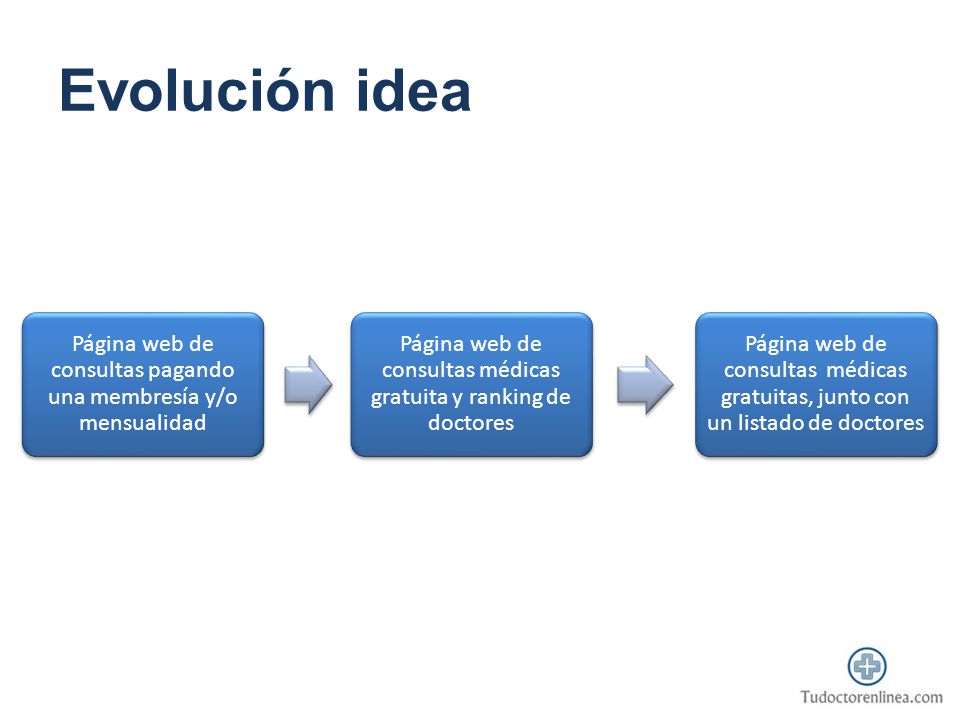 Evolución idea

Página web de consultas pagando una membresía y/o mensualidad

Página web de consultas médicas gratuita y ranking de doctores

Página web de consultas médicas gratuitas, junto con un listado de doctores

Tudoctorenlinea.com